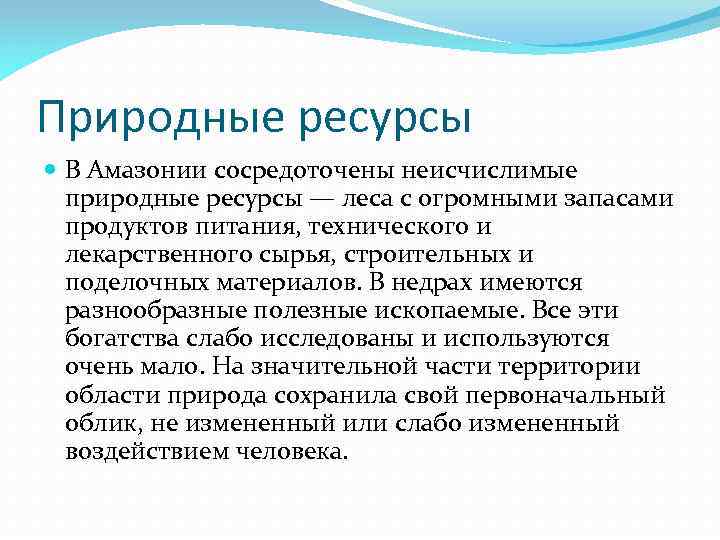 Природные ресурсы

В Амазонии сосредоточены неисчислимые природные ресурсы — леса с огромными запасами продуктов питания, технического и лекарственного сырья, строительных и поделочных материалов. В недрах имеются разнообразные полезные ископаемые. Все эти богатства слабо исследованы и используются очень мало. На значительной части территории области природа сохранила свой первоначальный облик, не измененный или слабо измененный воздействием человека.